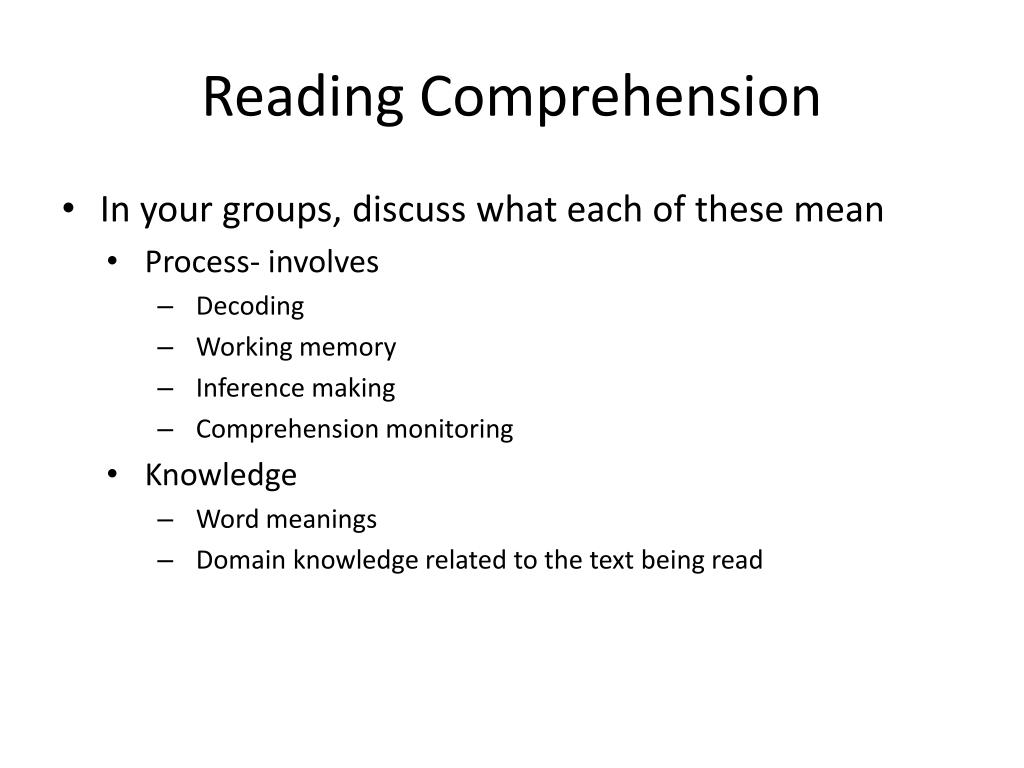 Reading Comprehension

• In your groups, discuss what each of these mean
  • Process- involves
    – Decoding
    – Working memory
    – Inference making
    – Comprehension monitoring
  • Knowledge
    – Word meanings
    – Domain knowledge related to the text being read